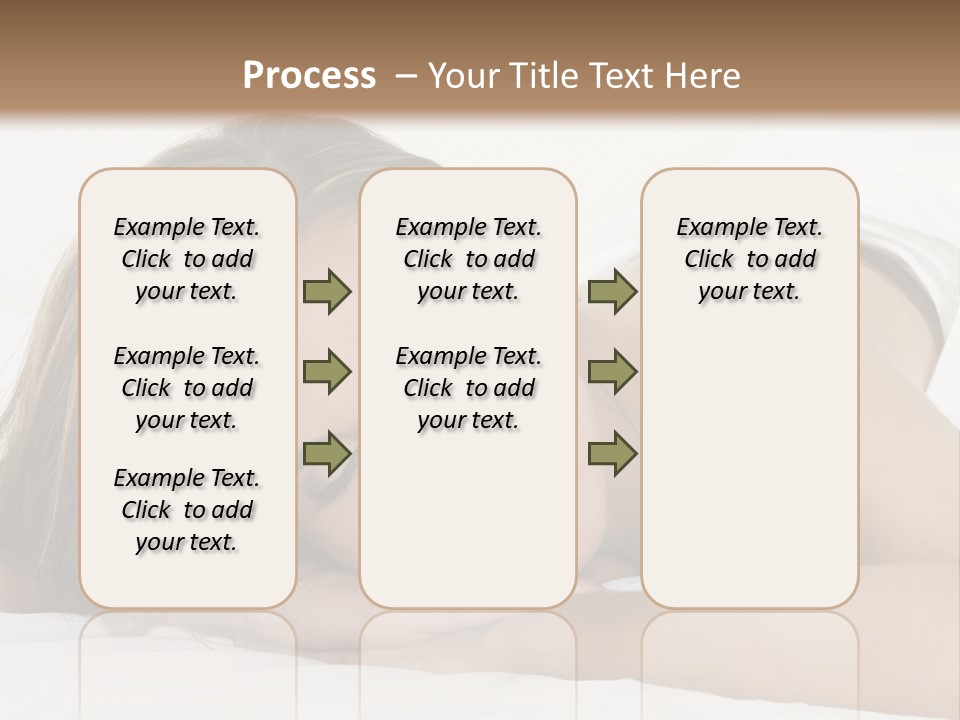 Process – Your Title Text Here

Example Text. Click to add your text.

Example Text. Click to add your text.

Example Text. Click to add your text.

Example Text. Click to add your text.

Example Text. Click to add your text.

Example Text. Click to add your text.